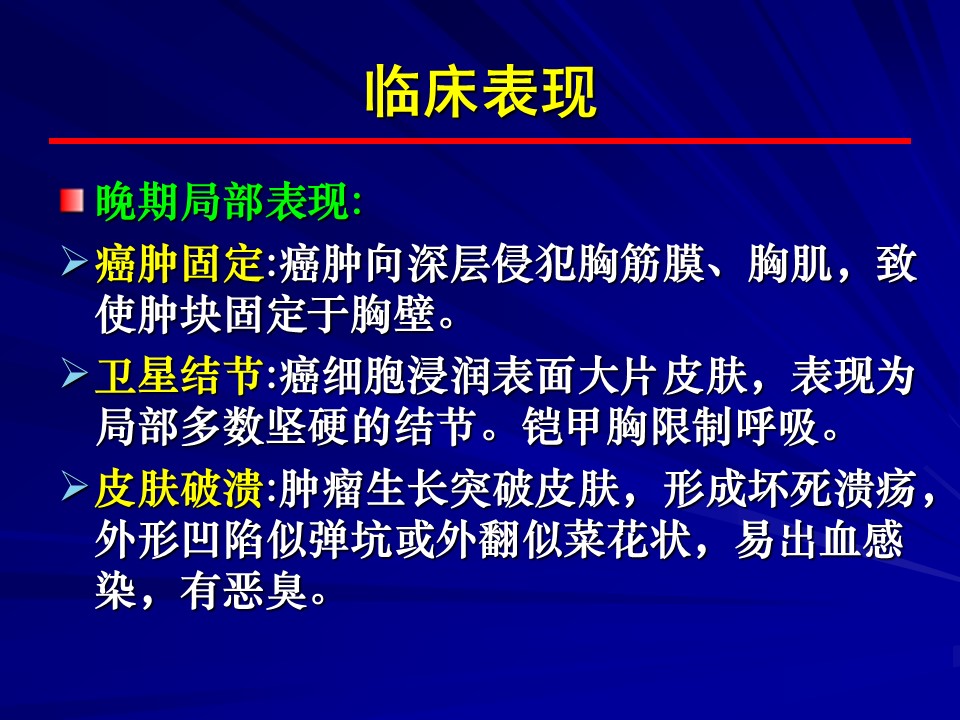 临床表现

晚期局部表现:

癌肿固定:癌肿向深层侵犯胸筋膜、胸肌，致使肿块固定于胸壁。

卫星结节:癌细胞浸润表面大片皮肤，表现为局部多数坚硬的结节。铠甲胸限制呼吸。

皮肤破溃:肿瘤生长突破皮肤，形成坏死溃疡，外形凹陷似弹坑或外翻似菜花状，易出血感染，有恶臭。